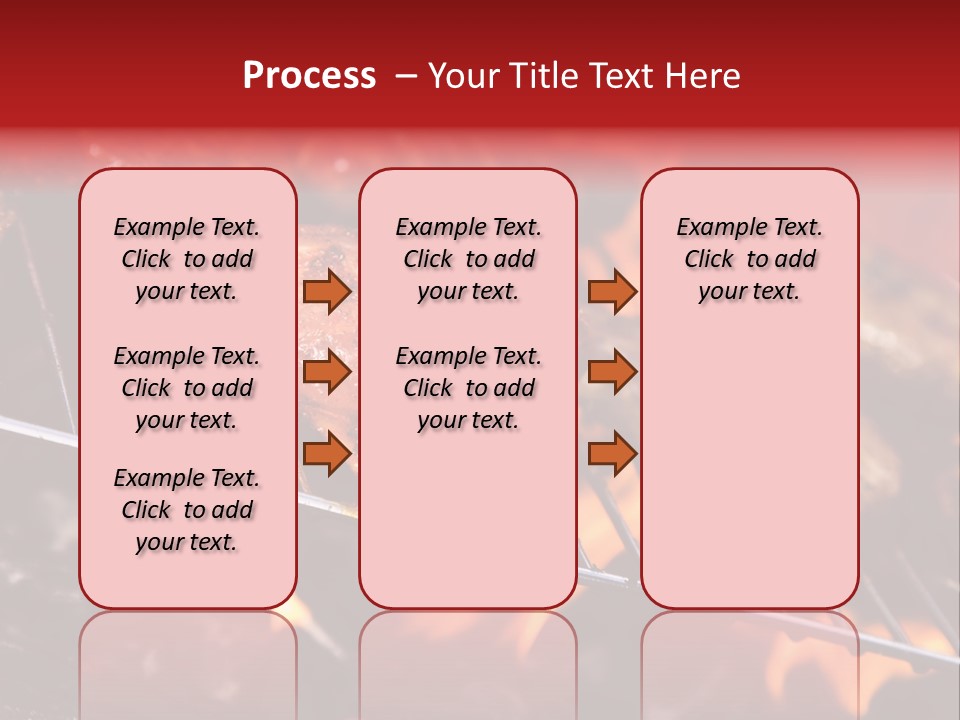 Process – Your Title Text Here

Example Text. Click to add your text.

Example Text. Click to add your text.

Example Text. Click to add your text.

Example Text. Click to add your text.

Example Text. Click to add your text.

Example Text. Click to add your text.